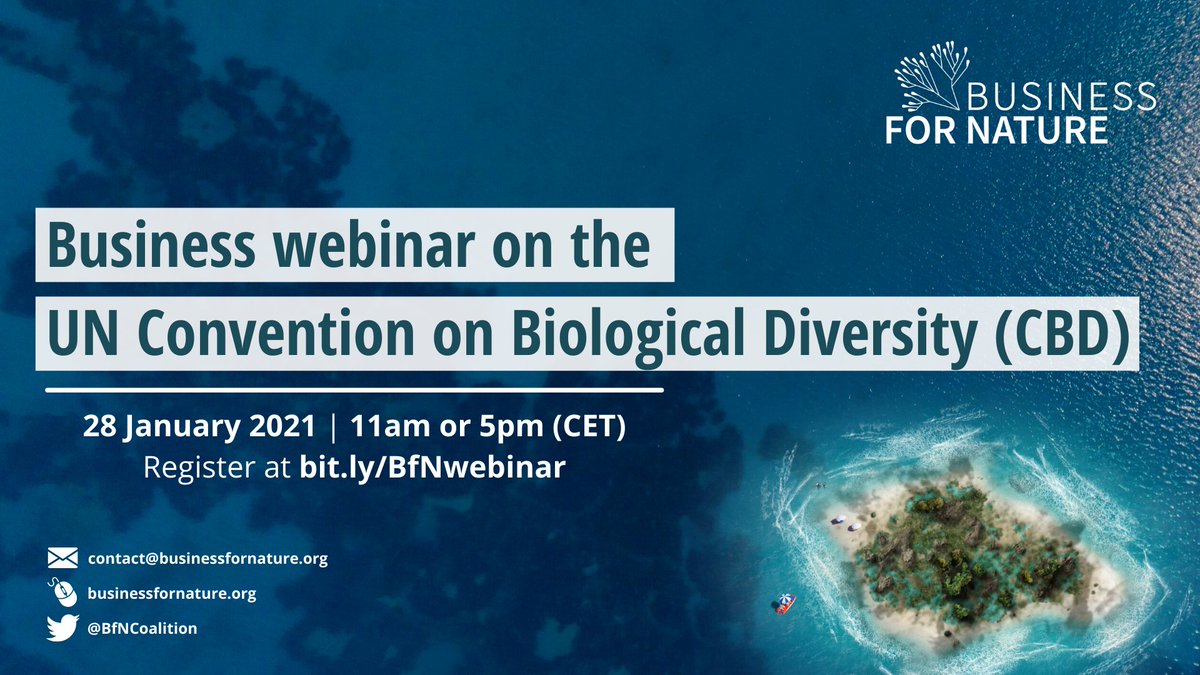 BUSINESS FOR NATURE

Business webinar on the UN Convention on Biological Diversity (CBD)

28 January 2021 | 11am or 5pm (CET)
Register at bit.ly/BfNwebinar

contact@businessfornature.org
businessfornature.org
@BfNCoalition